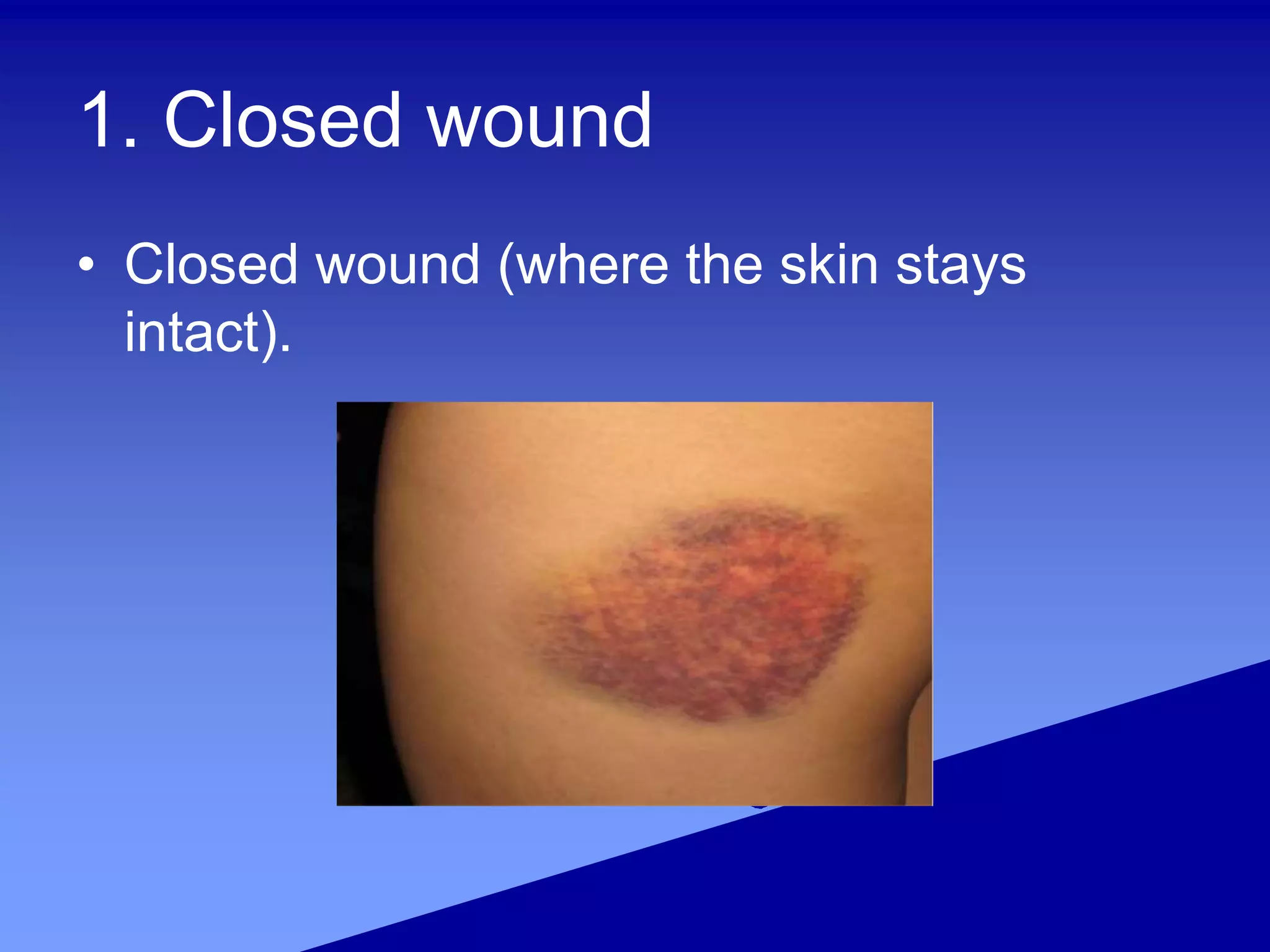 1. Closed wound

• Closed wound (where the skin stays intact).